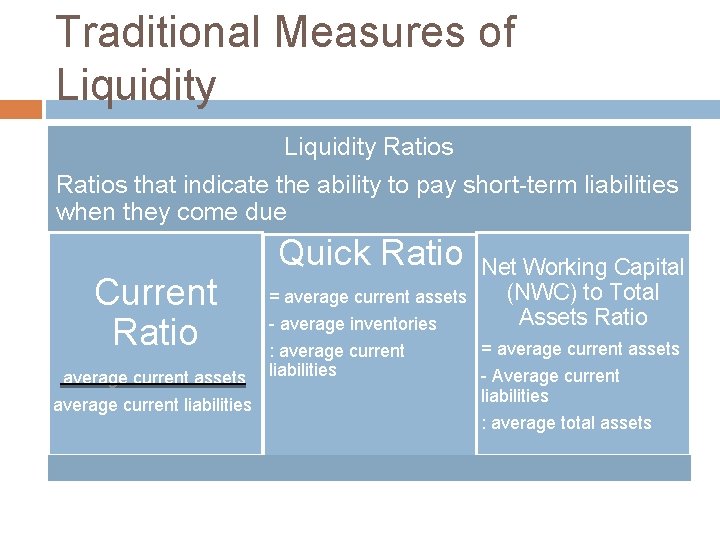 Traditional Measures of Liquidity

Liquidity Ratios

Ratios that indicate the ability to pay short-term liabilities when they come due

Current Ratio

average current assets
average current liabilities

Quick Ratio

= average current assets

- average inventories

: average current liabilities

Net Working Capital (NWC) to Total Assets Ratio

= average current assets

- Average current liabilities

: average total assets